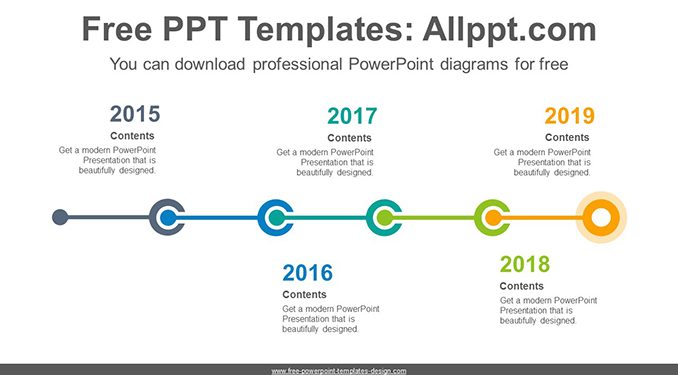 Free PPT Templates: Allppt.com

You can download professional PowerPoint diagrams for free

2015

Contents

Get a modern PowerPoint Presentation that is beautifully designed.

2017

Contents

Get a modern PowerPoint Presentation that is beautifully designed.

2019

Contents

Get a modern PowerPoint Presentation that is beautifully designed.

2016

Contents

Get a modern PowerPoint Presentation that is beautifully designed.

2018

Contents

Get a modern PowerPoint Presentation that is beautifully designed.

www.free-powerpoint-templates-design.com